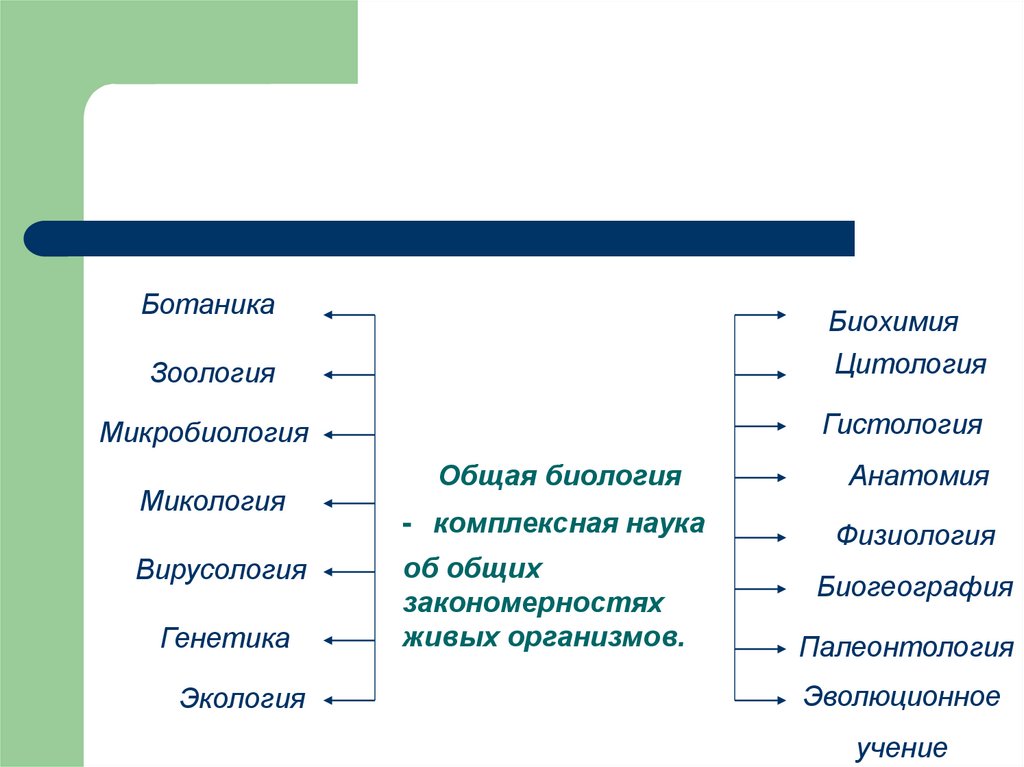 Ботаника

Зоология

Микробиология

Микология

Вирусология

Генетика

Экология

Общая биология

- комплексная наука

об общих закономерностях живых организмов.

Биохимия

Цитология

Гистология

Анатомия

Физиология

Биогеография

Палеонтология

Эволюционное учение